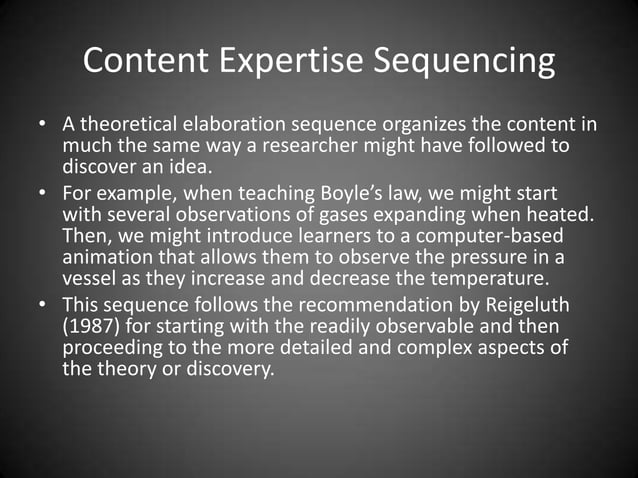 Content Expertise Sequencing

• A theoretical elaboration sequence organizes the content in much the same way a researcher might have followed to discover an idea.

• For example, when teaching Boyle's law, we might start with several observations of gases expanding when heated. Then, we might introduce learners to a computer-based animation that allows them to observe the pressure in a vessel as they increase and decrease the temperature.

• This sequence follows the recommendation by Reigeluth (1987) for starting with the readily observable and then proceeding to the more detailed and complex aspects of the theory or discovery.